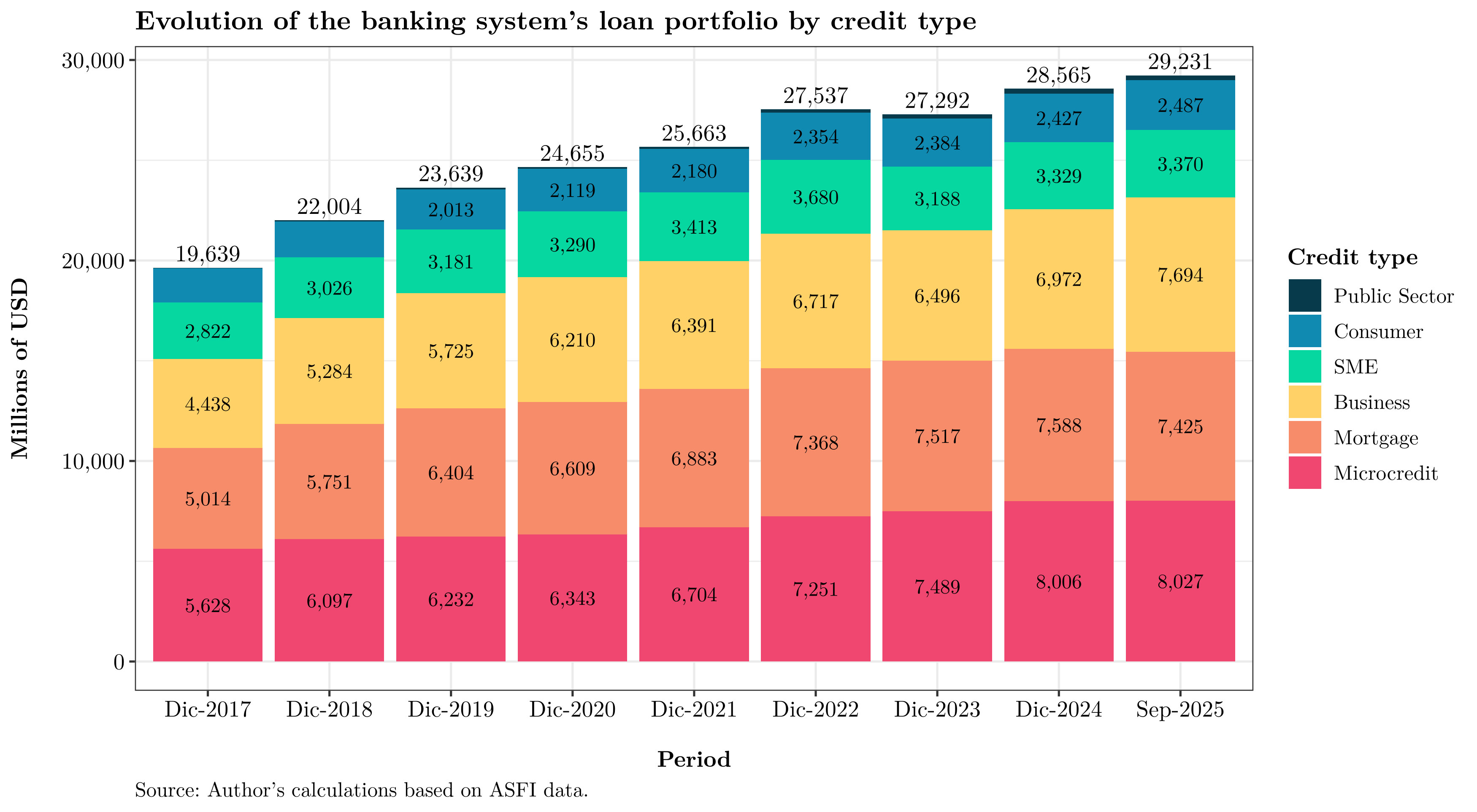 Evolution of the banking system's loan portfolio by credit type

Millions of USD

30,000
20,000
10,000
0

19,639
2,822
4,438
5,014
5,628

22,004
3,026
5,284
5,751
6,097

23,639
2,013
3,181
5,725
6,404
6,232

24,655
2,119
3,290
6,210
6,609
6,343

25,663
2,180
3,413
6,391
6,883
6,704

27,537
2,354
3,680
6,717
7,368
7,251

27,292
2,384
3,188
6,496
7,517
7,489

28,565
2,427
3,329
6,972
7,588
8,006

29,231
2,487
3,370
7,694
7,425
8,027

Dic-2017 Dic-2018 Dic-2019 Dic-2020 Dic-2021 Dic-2022 Dic-2023 Dic-2024 Sep-2025

Period

Credit type
Public Sector
Consumer
SME
Business
Mortgage
Microcredit

Source: Author's calculations based on ASFI data.